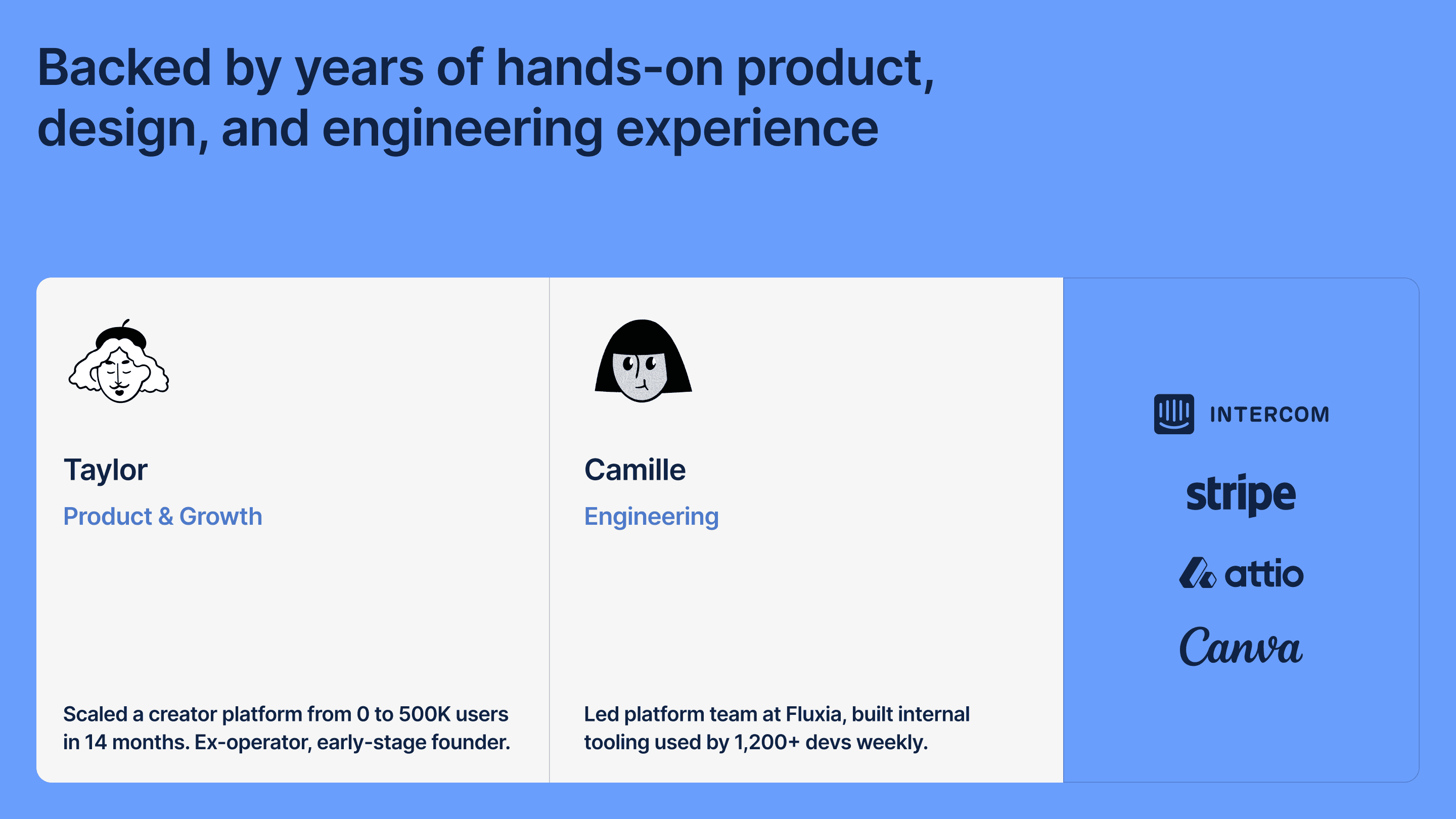 Backed by years of hands-on product, design, and engineering experience

Taylor

Product & Growth

Scaled a creator platform from 0 to 500K users in 14 months. Ex-operator, early-stage founder.

Camille

Engineering

Led platform team at Fluxia, built internal tooling used by 1,200+ devs weekly.

INTERCOM

stripe

attio

Canva